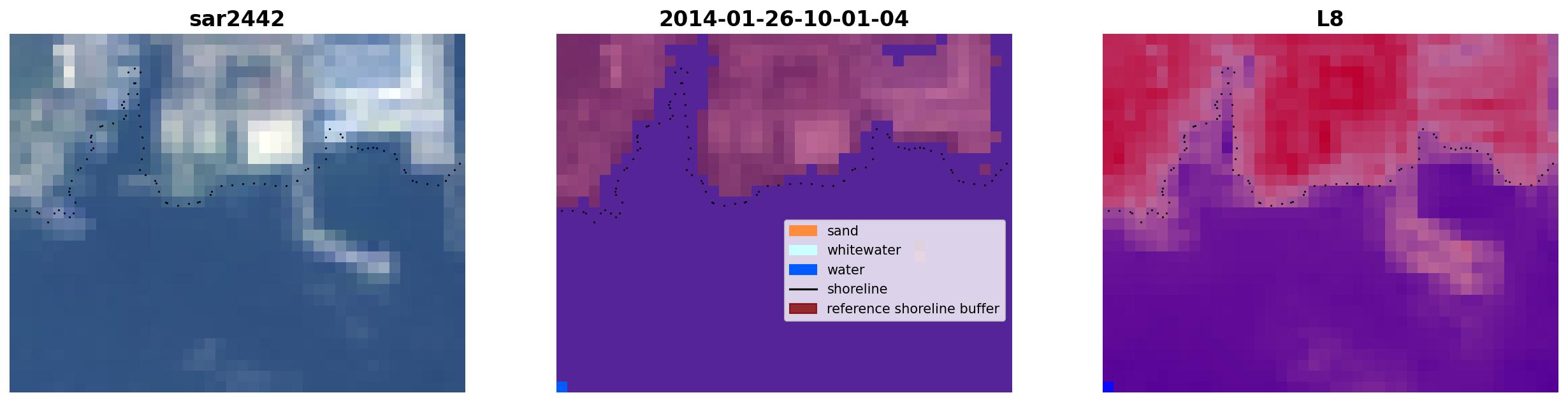 sar2442

2014-01-26-10-01-04

sand
whitewater
water
shoreline
reference shoreline buffer

L8